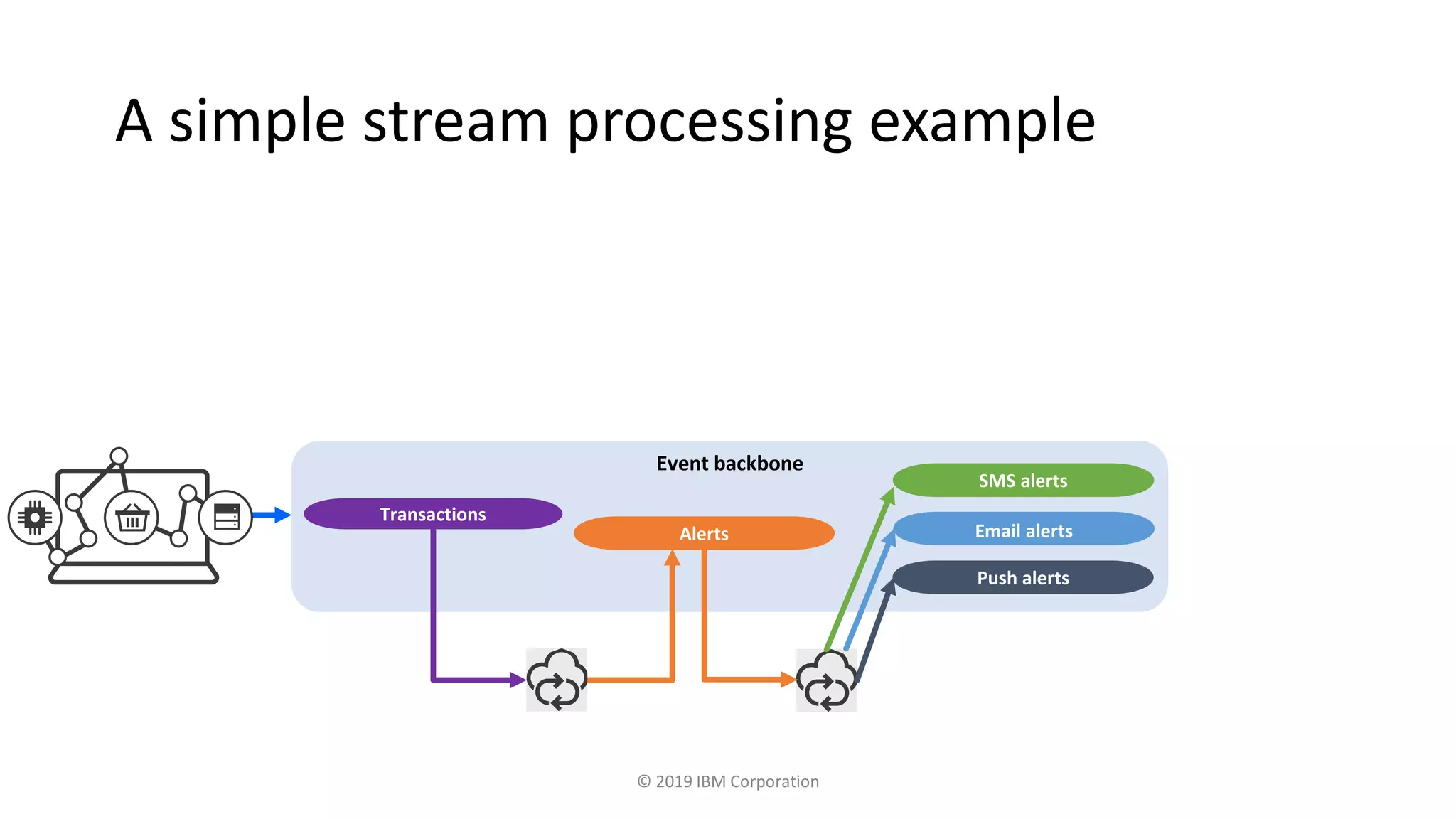 A simple stream processing example

Event backbone

Transactions

Alerts

SMS alerts

Email alerts

Push alerts

© 2019 IBM Corporation